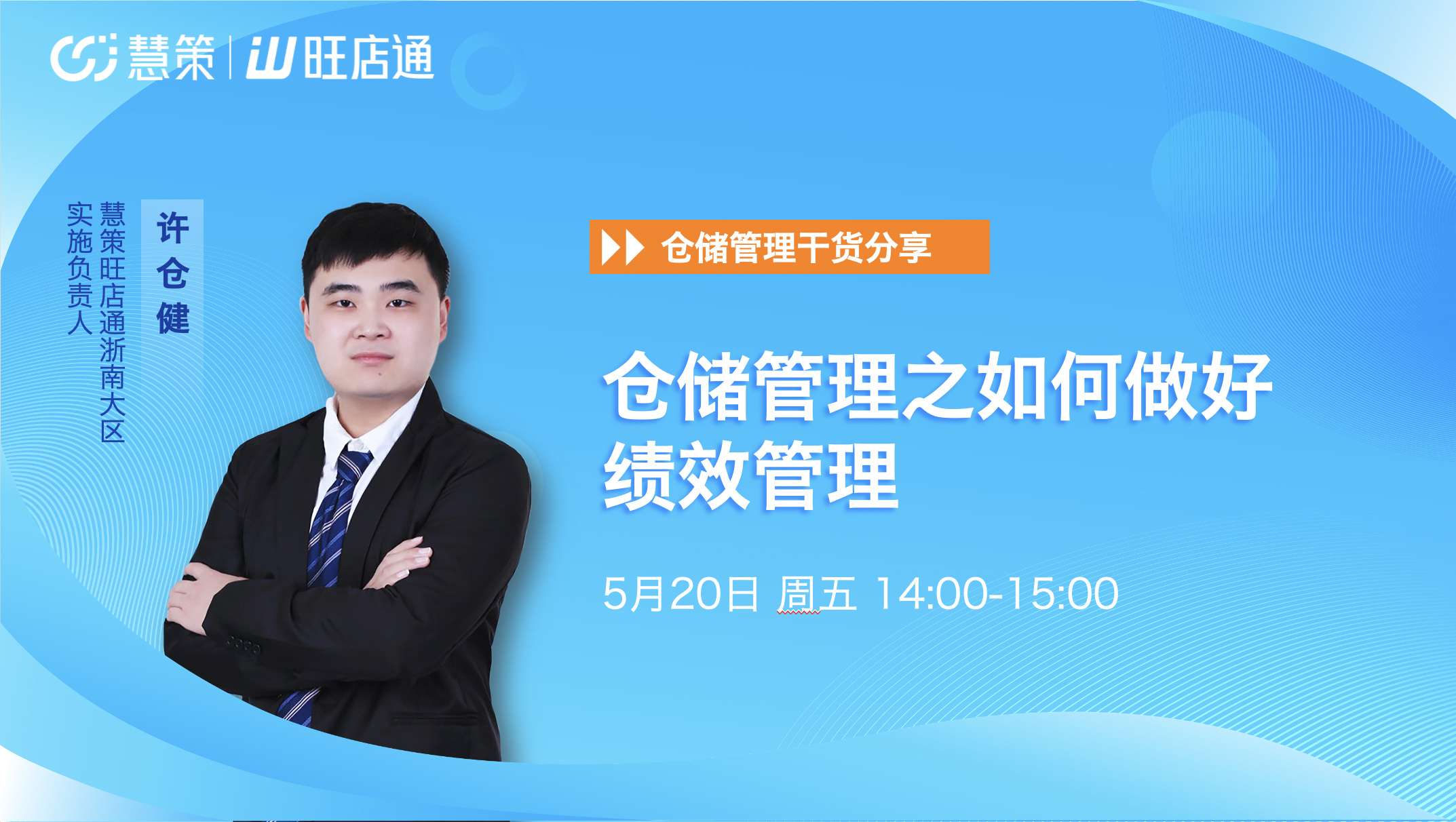 慧策 | 旺店通

许仓健

慧策旺店通浙南大区

实施负责人

仓储管理干货分享

仓储管理之如何做好绩效管理

5月20日 周五 14:00-15:00